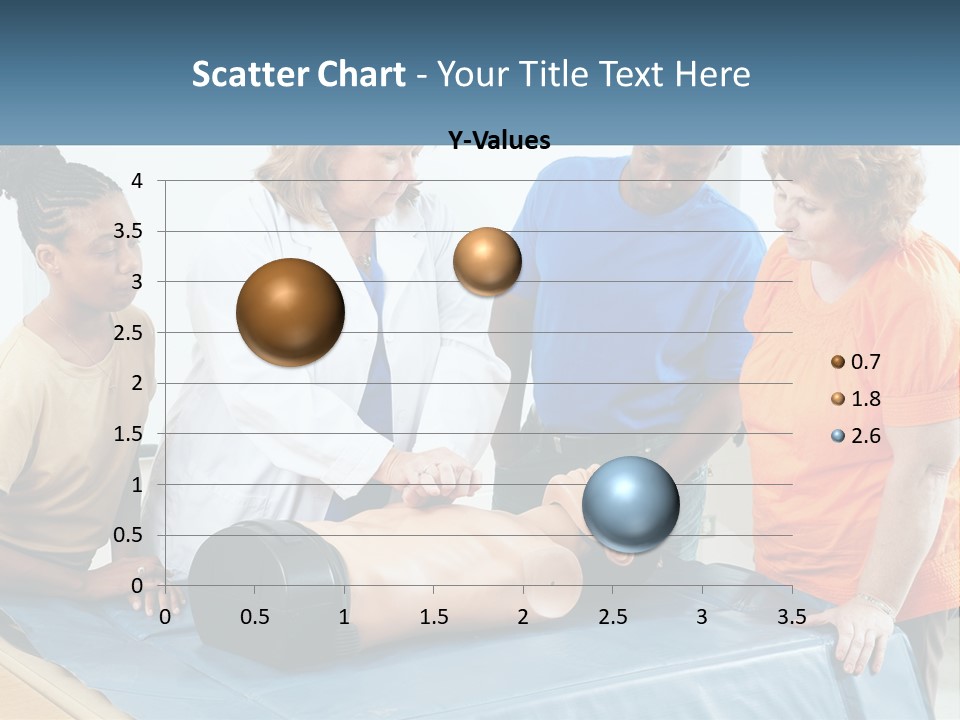 Scatter Chart - Your Title Text Here

Y-Values

4
3.5
3
2.5
2
1.5
1
0.5
0

0 0.5 1 1.5 2 2.5 3 3.5

0.7
1.8
2.6